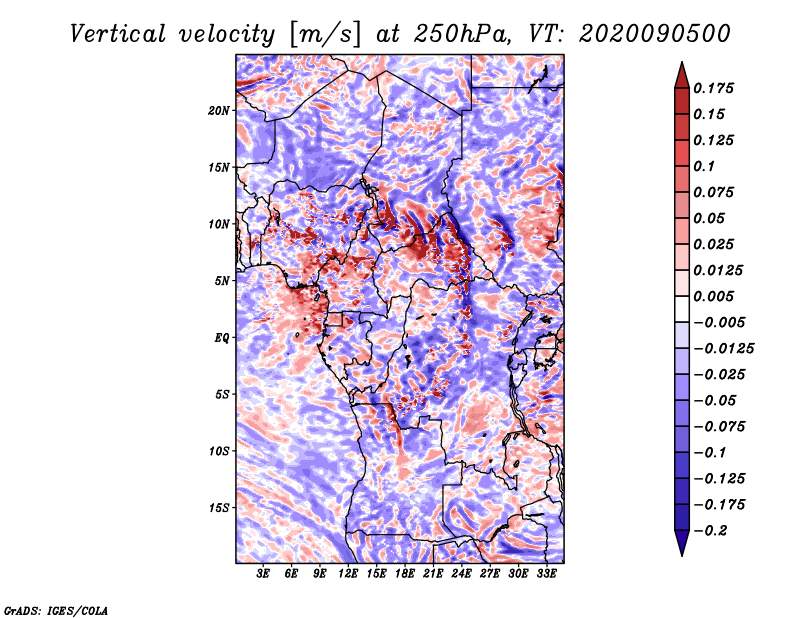 Vertical velocity [m/s] at 250hPa, VT: 2020090500

20N
15N
10N
5N
EQ
5S
10S
15S

3E 6E 9E 12E 15E 18E 21E 24E 27E 30E 33E

0.175
0.15
0.125
0.1
0.075
0.05
0.025
0.0125
0.005
−0.005
−0.0125
−0.025
−0.05
−0.075
−0.1
−0.125
−0.175
−0.2

GrADS: IGES/COLA